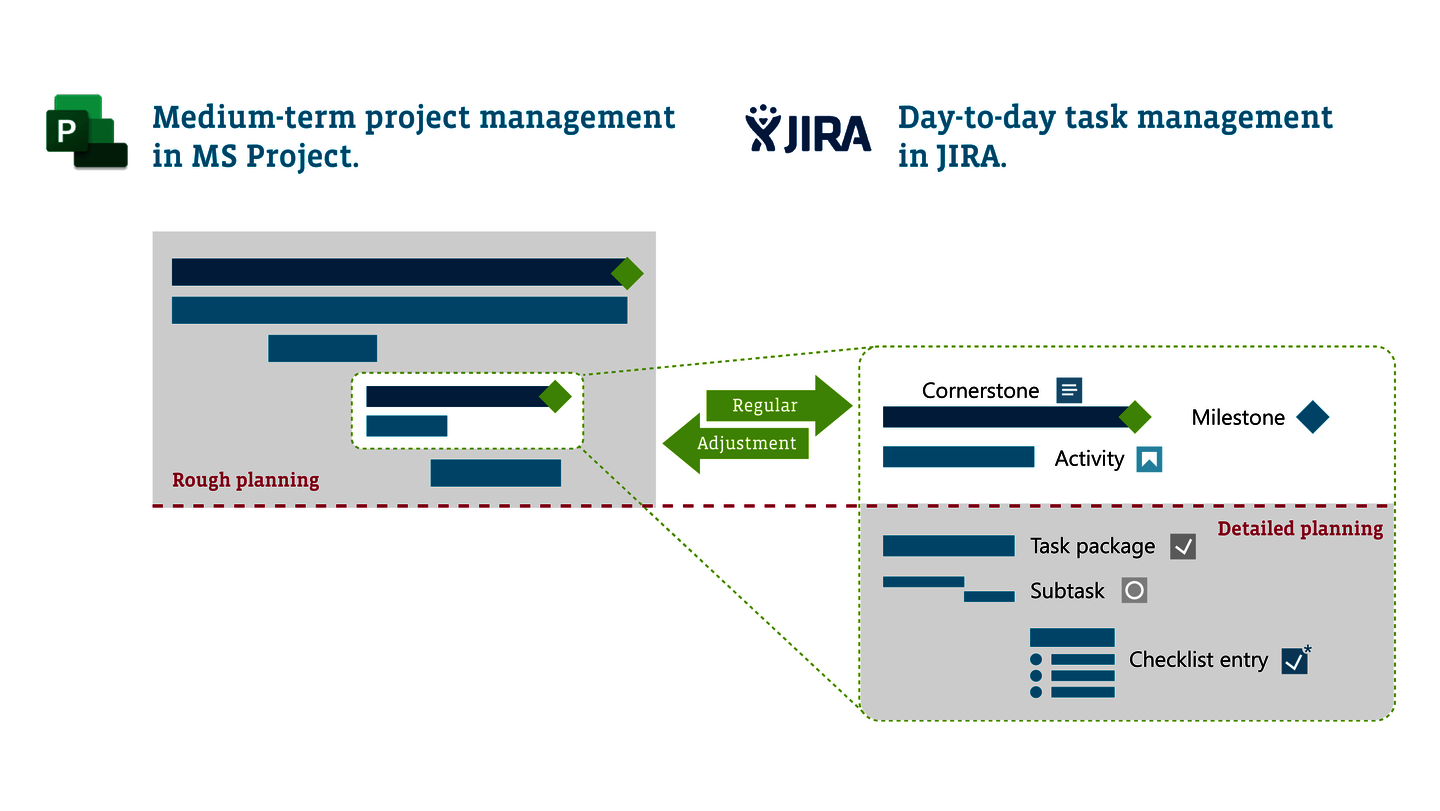 P

Medium-term project management in MS Project.

JIRA

Day-to-day task management in JIRA.

Rough planning

Regular

Adjustment

Cornerstone

Milestone

Activity

Detailed planning

Task package

Subtask

Checklist entry

*